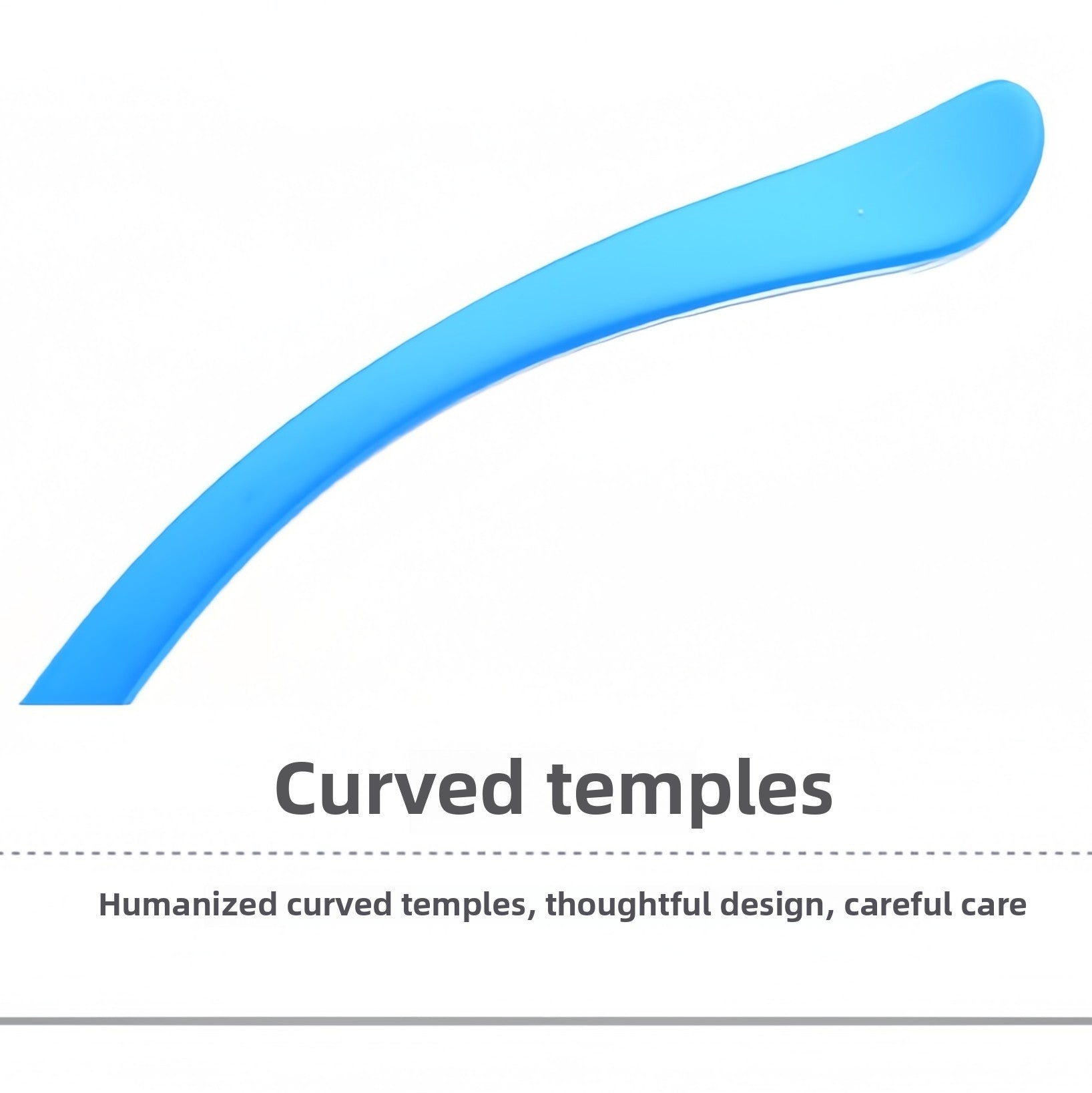 Curved temples

Humanized curved temples, thoughtful design, careful care